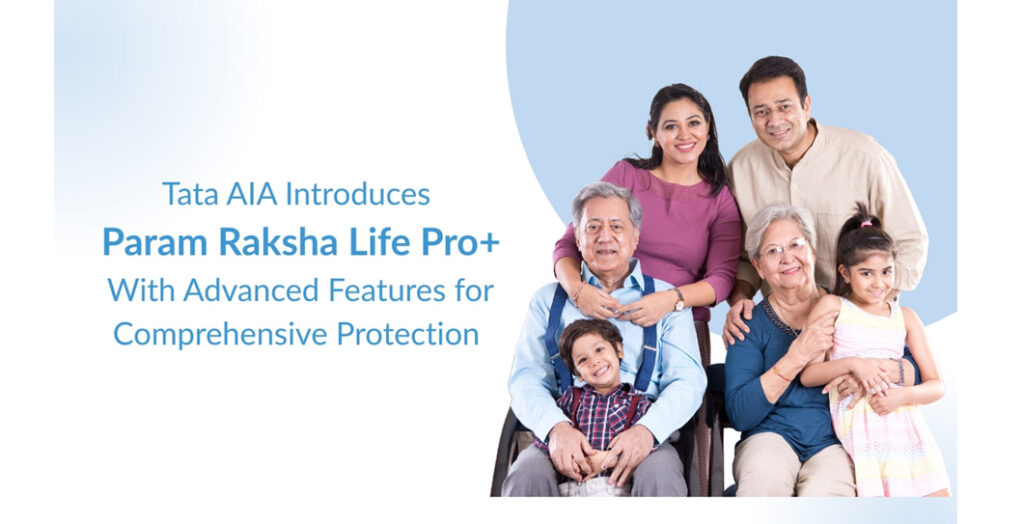 Tata AIA Introduces
Param Raksha Life Pro+
With Advanced Features for
Comprehensive Protection